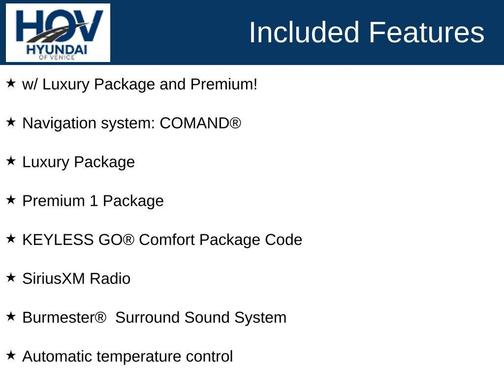 HOV
HYUNDAI
OF VENICE

Included Features

★ w/ Luxury Package and Premium!

★ Navigation system: COMAND®

★ Luxury Package

★ Premium 1 Package

★ KEYLESS GO® Comfort Package Code

★ SiriusXM Radio

★ Burmester® Surround Sound System

★ Automatic temperature control